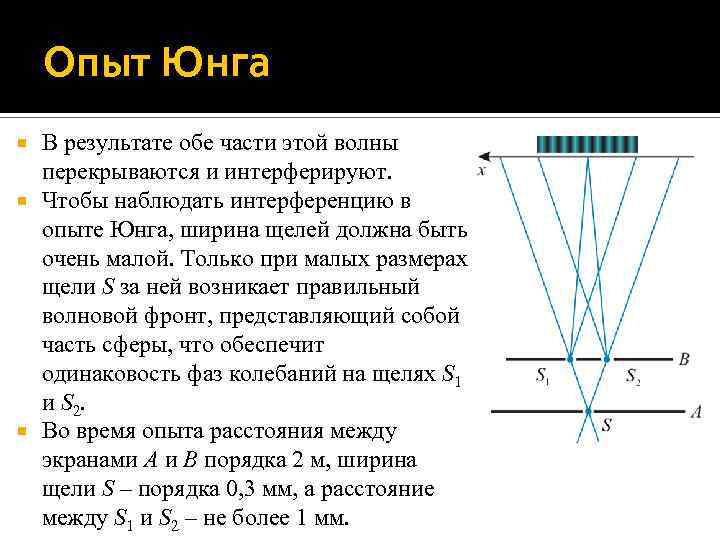 Опыт Юнга

В результате обе части этой волны перекрываются и интерферируют.

Чтобы наблюдать интерференцию в опыте Юнга, ширина щелей должна быть очень малой. Только при малых размерах щели $S$ за ней возникает правильный волновой фронт, представляющий собой часть сферы, что обеспечит одинаковость фаз колебаний на щелях $S_1$ и $S_2$.

Во время опыта расстояния между экранами $A$ и $B$ порядка 2 м, ширина щели $S$ – порядка 0,3 мм, а расстояние между $S_1$ и $S_2$ – не более 1 мм.

$x$

$S_1$ $S_2$ $B$

$S$ $A$